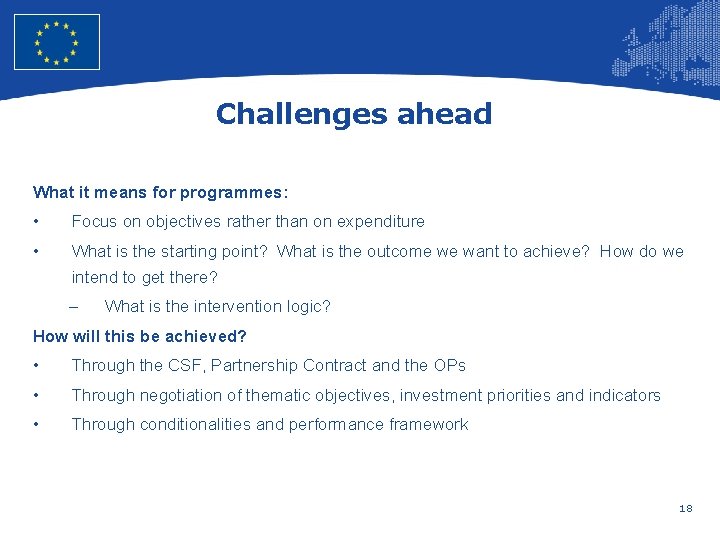 Challenges ahead

What it means for programmes:

• Focus on objectives rather than on expenditure

• What is the starting point? What is the outcome we want to achieve? How do we intend to get there?

– What is the intervention logic?

How will this be achieved?

• Through the CSF, Partnership Contract and the OPs

• Through negotiation of thematic objectives, investment priorities and indicators

• Through conditionalities and performance framework

18